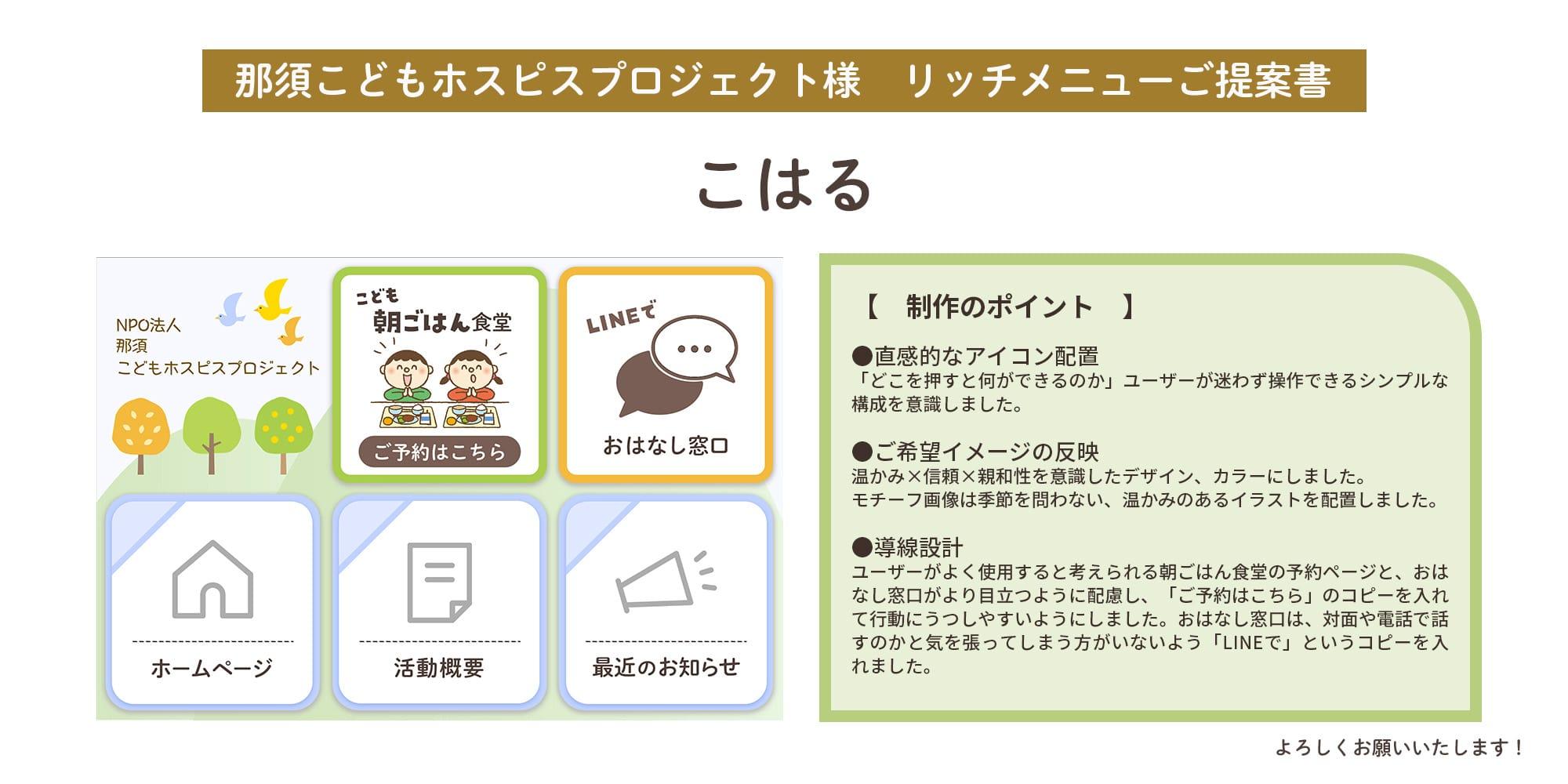 那須こどもホスピスプロジェクト様　リッチメニューご提案書

こはる

NPO法人
那須
こどもホスピスプロジェクト

こども
朝ごはん食堂
ご予約はこちら

LINEで
おはなし窓口

ホームページ

活動概要

最近のお知らせ

【　制作のポイント　】

●直感的なアイコン配置
「どこを押すと何ができるのか」ユーザーが迷わず操作できるシンプルな構成を意識しました。

●ご希望イメージの反映
温かみ×信頼×親和性を意識したデザイン、カラーにしました。
モチーフ画像は季節を問わない、温かみのあるイラストを配置しました。

●導線設計
ユーザーがよく使用すると考えられる朝ごはん食堂の予約ページと、おはなし窓口がより目立つように配慮し、「ご予約はこちら」のコピーを入れて行動にうつしやすいようにしました。おはなし窓口は、対面や電話で話すのかと気を張ってしまう方がいないよう「LINEで」というコピーを入れました。

よろしくお願いいたします！